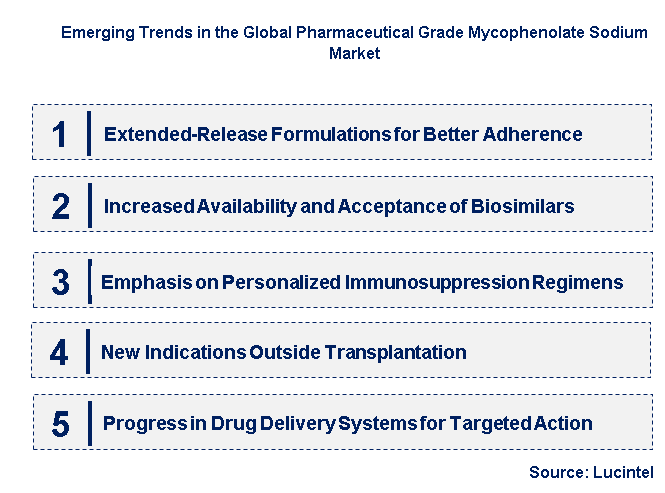 Emerging Trends in the Global Pharmaceutical Grade Mycophenolate Sodium Market

1 Extended-Release Formulations for Better Adherence

2 Increased Availability and Acceptance of Biosimilars

3 Emphasis on Personalized Immunosuppression Regimens

4 New Indications Outside Transplantation

5 Progress in Drug Delivery Systems for Targeted Action

Source: Lucintel